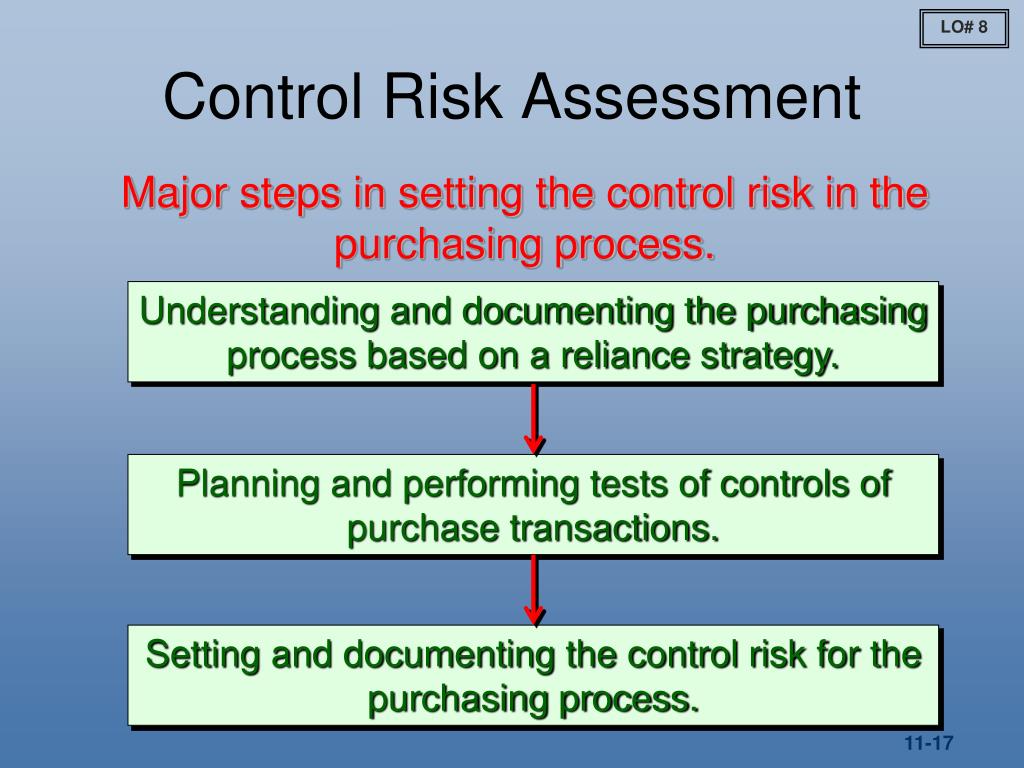 LO# 8

Control Risk Assessment

Major steps in setting the control risk in the purchasing process.

Understanding and documenting the purchasing process based on a reliance strategy.

Planning and performing tests of controls of purchase transactions.

Setting and documenting the control risk for the purchasing process.

11-17